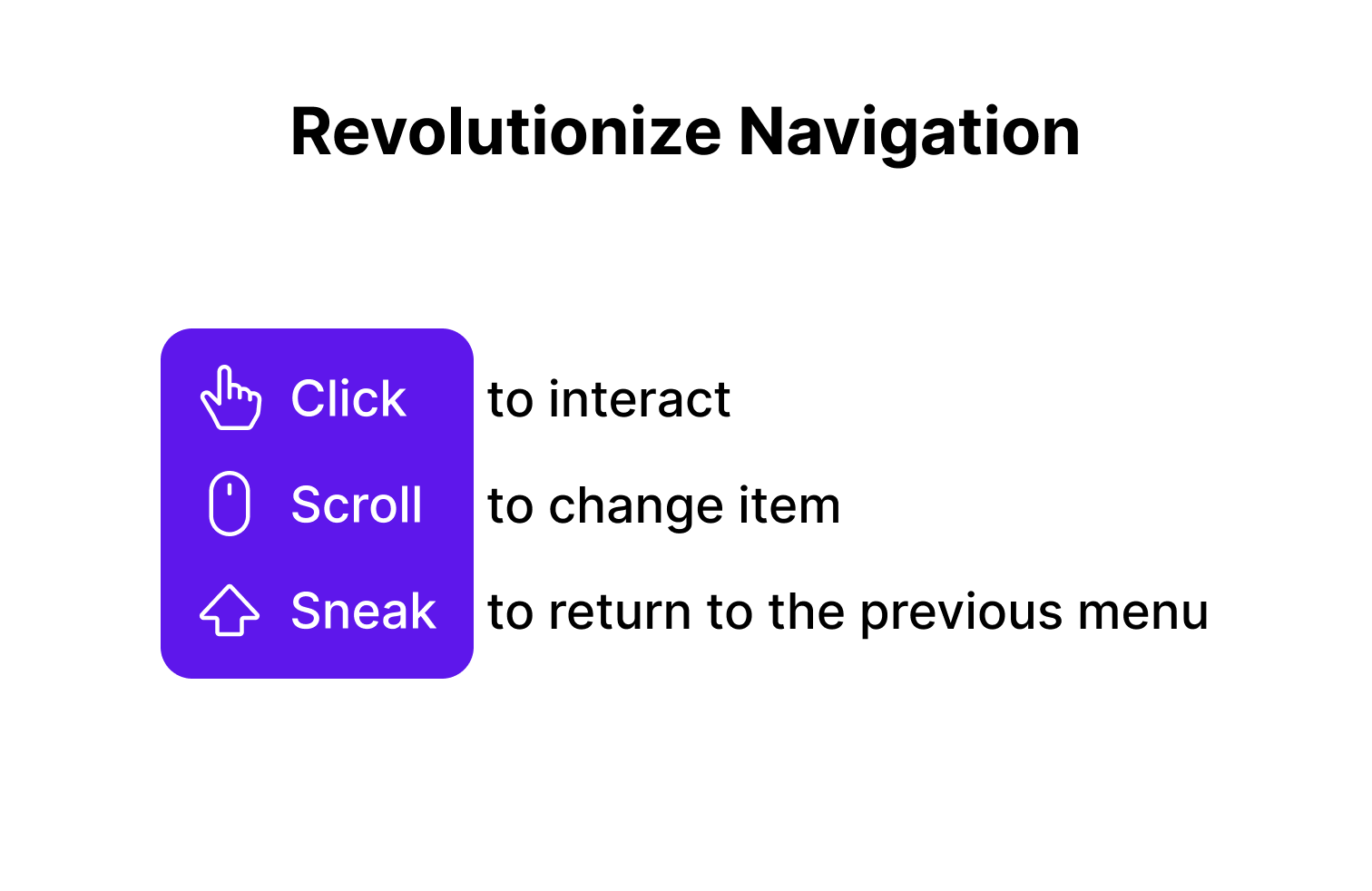 Revolutionize Navigation

Click to interact

Scroll to change item

Sneak to return to the previous menu